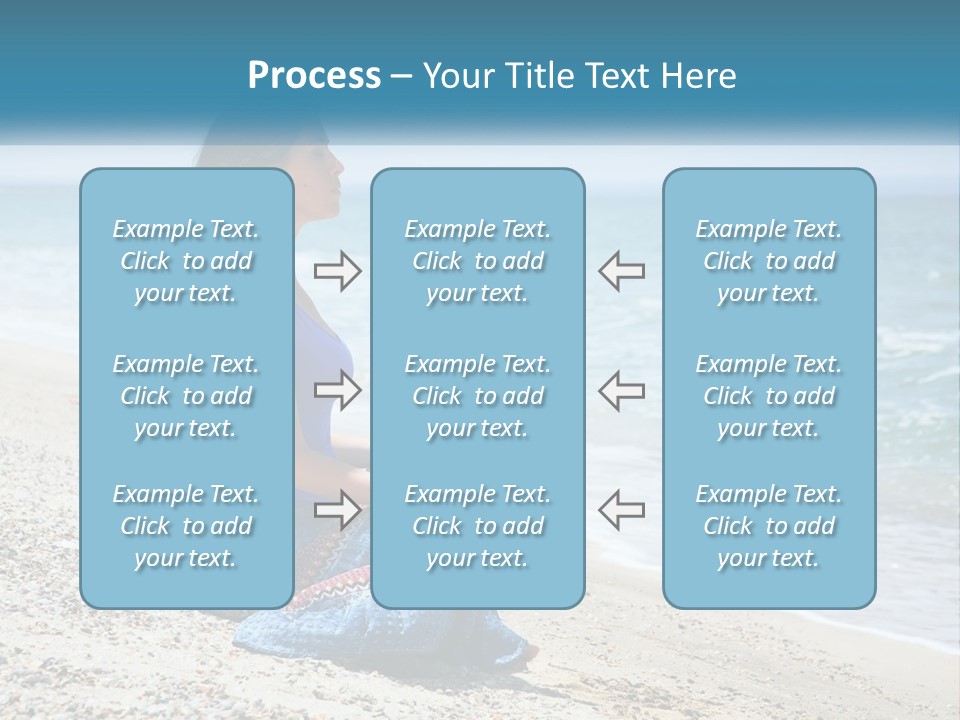 Process – Your Title Text Here

Example Text. Click to add your text.

Example Text. Click to add your text.

Example Text. Click to add your text.

Example Text. Click to add your text.

Example Text. Click to add your text.

Example Text. Click to add your text.

Example Text. Click to add your text.

Example Text. Click to add your text.

Example Text. Click to add your text.